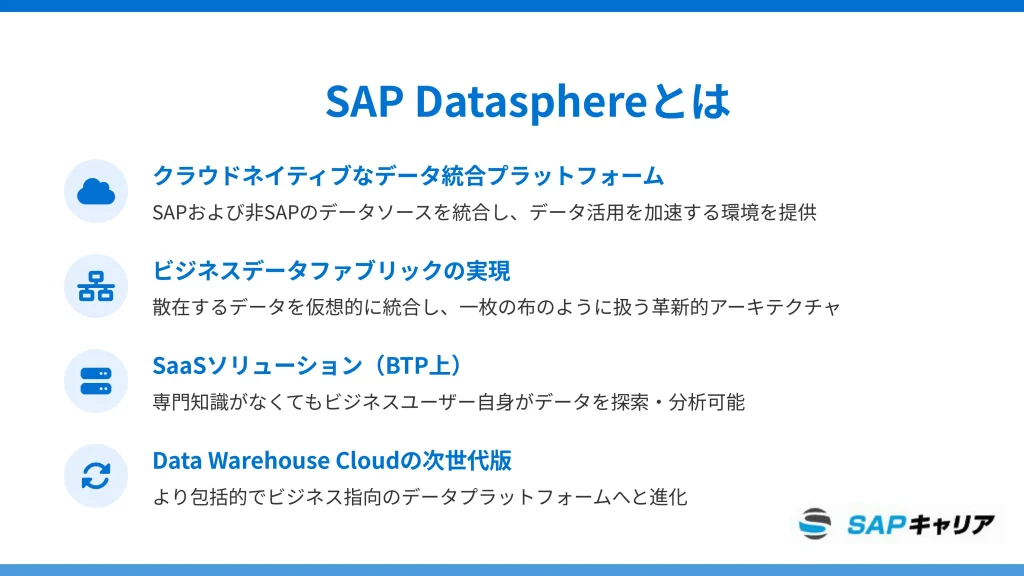 SAP Datasphereとは

クラウドネイティブなデータ統合プラットフォーム

SAPおよび非SAPのデータソースを統合し、データ活用を加速する環境を提供

ビジネスデータファブリックの実現

散在するデータを仮想的に統合し、一枚の布のように扱う革新的アーキテクチャ

SaaSソリューション（BTP上）

専門知識がなくてもビジネスユーザー自身がデータを探索・分析可能

Data Warehouse Cloudの次世代版

より包括的でビジネス指向のデータプラットフォームへと進化

SAPキャリア